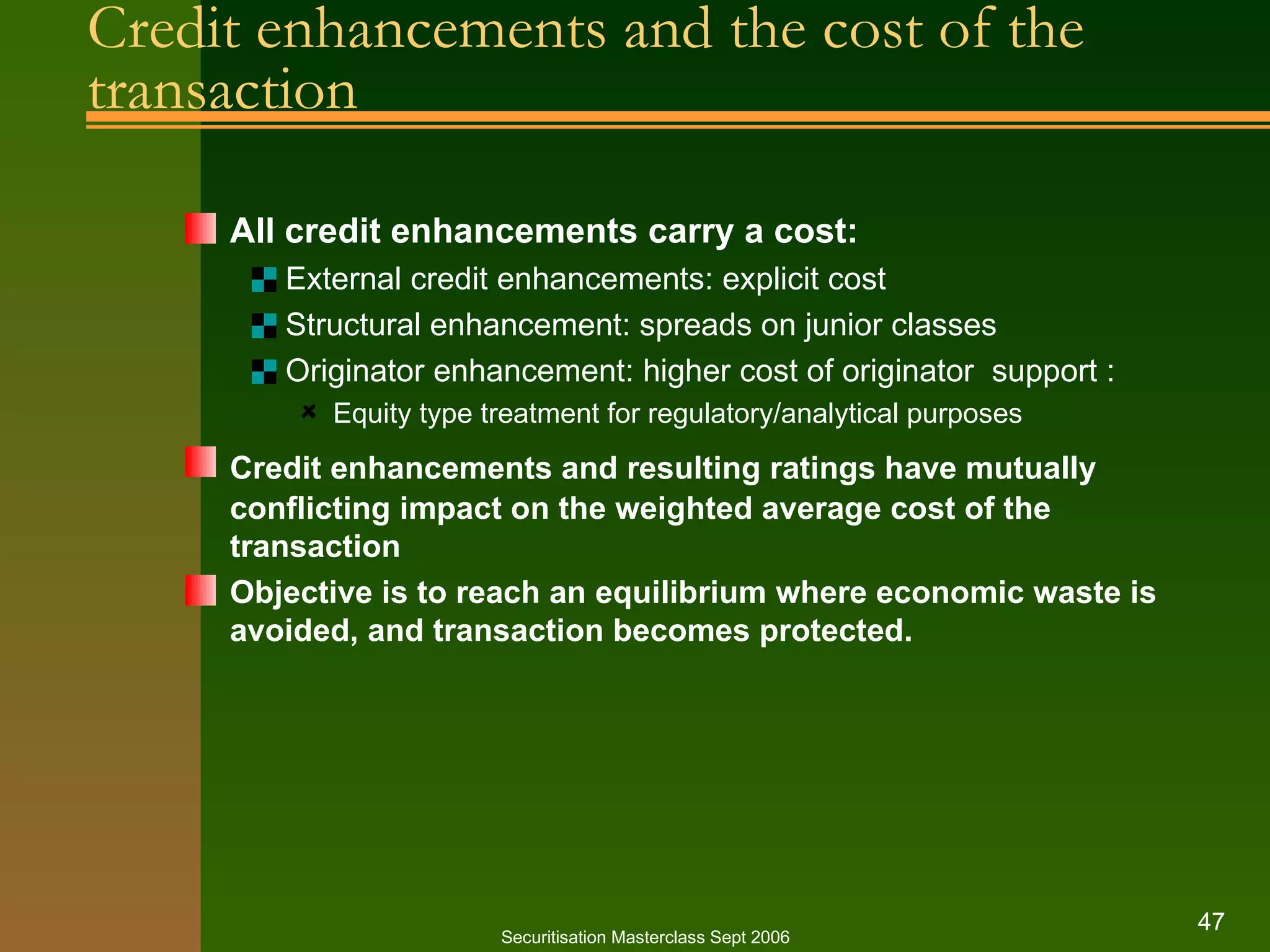 Credit enhancements and the cost of the transaction

All credit enhancements carry a cost:

External credit enhancements: explicit cost

Structural enhancement: spreads on junior classes

Originator enhancement: higher cost of originator  support :

Equity type treatment for regulatory/analytical purposes

Credit enhancements and resulting ratings have mutually conflicting impact on the weighted average cost of the transaction

Objective is to reach an equilibrium where economic waste is avoided, and transaction becomes protected.

Securitisation Masterclass Sept 2006

47